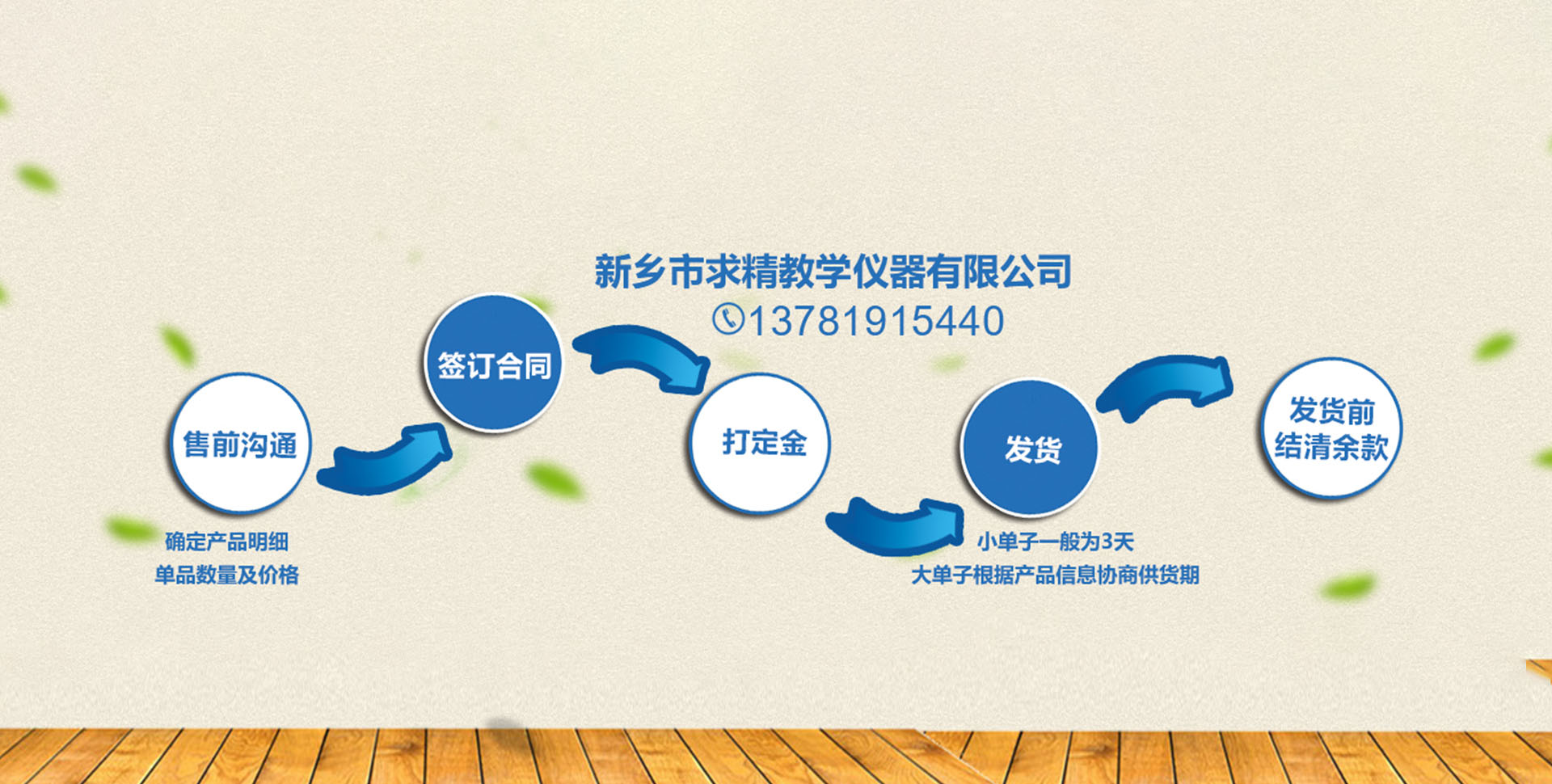 新乡市求精教学仪器有限公司
13781915440

售前沟通

确定产品明细
单品数量及价格

签订合同

打定金

发货

小单子一般为3天
大单子根据产品信息协商供货期

发货前
结清余款